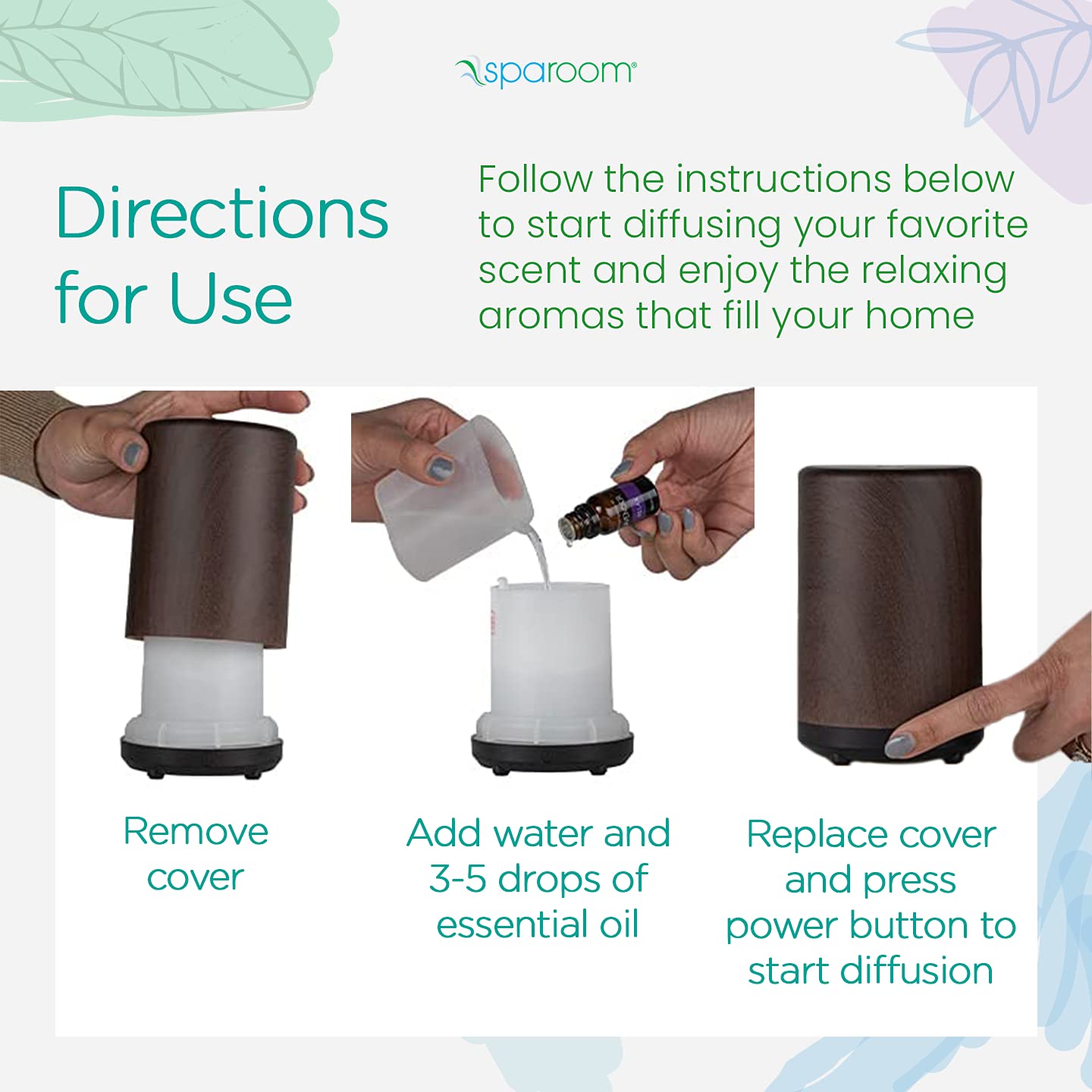 sparoom®

Directions for Use

Follow the instructions below to start diffusing your favorite scent and enjoy the relaxing aromas that fill your home

Remove cover

Add water and 3-5 drops of essential oil

Replace cover and press power button to start diffusion